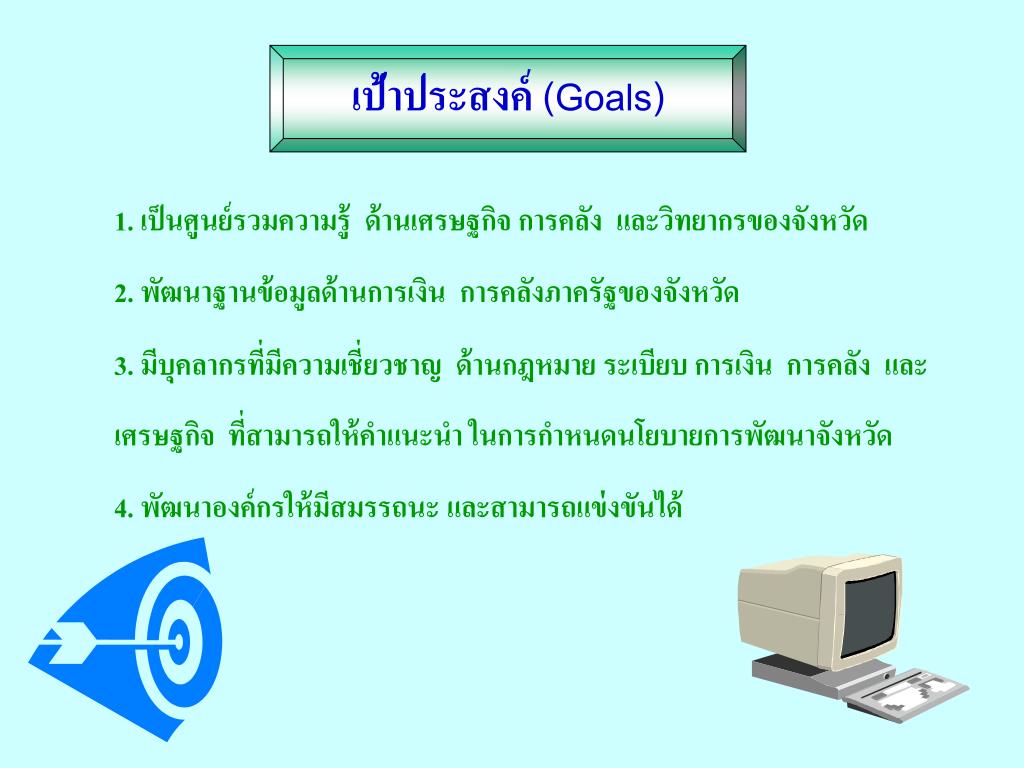 เป้าประสงค์ (Goals)

1. เป็นศูนย์รวมความรู้ ด้านเศรษฐกิจ การคลัง และวิทยากรของจังหวัด

2. พัฒนาฐานข้อมูลด้านการเงิน การคลังภาครัฐของจังหวัด

3. มีบุคลากรที่มีความเชี่ยวชาญ ด้านกฎหมาย ระเบียบ การเงิน การคลัง และเศรษฐกิจ ที่สามารถให้คำแนะนำ ในการกำหนดนโยบายการพัฒนาจังหวัด

4. พัฒนาองค์กรให้มีสมรรถนะ และสามารถแข่งขันได้